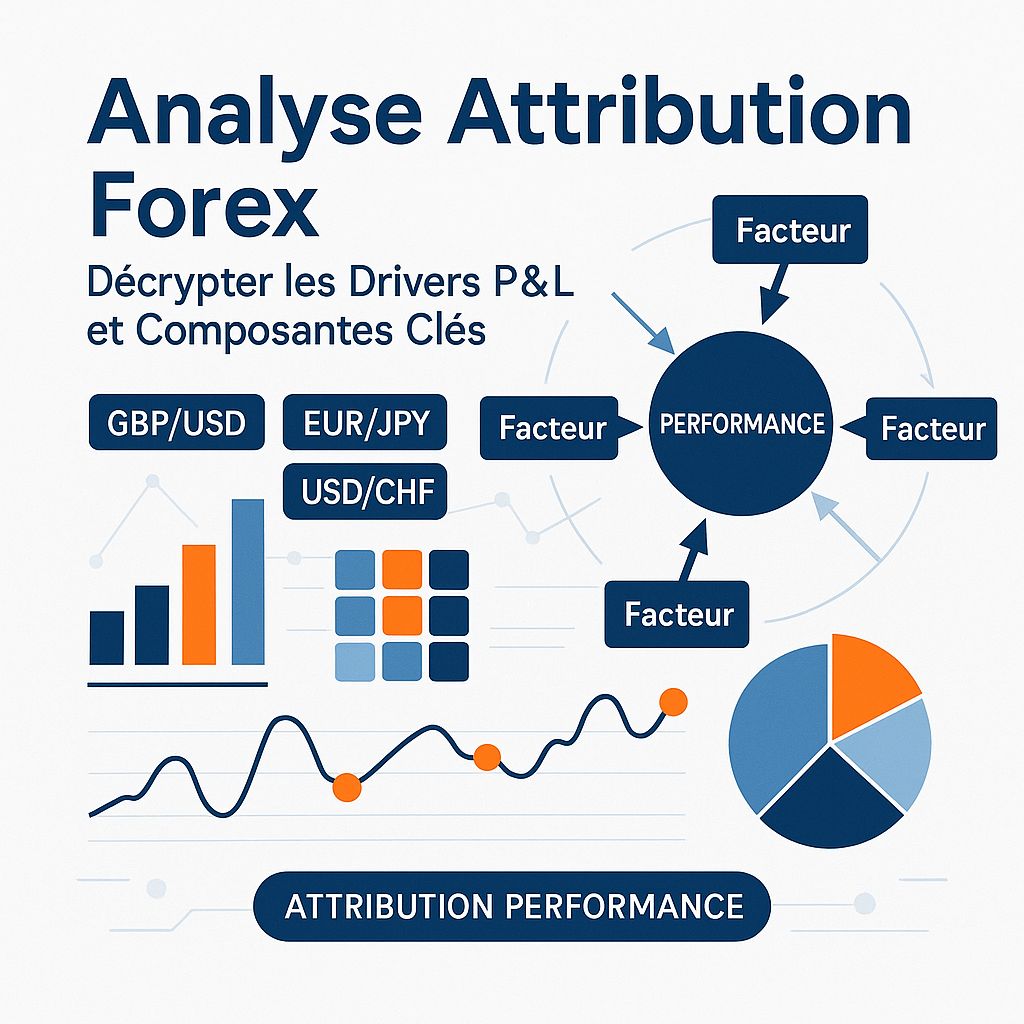 Analyse Attribution Forex

Décrypter les Drivers P&L et Composantes Clés

GBP/USD

EUR/JPY

USD/CHF

Facteur

Facteur

PERFORMANCE

Facteur

Facteur

ATTRIBUTION PERFORMANCE